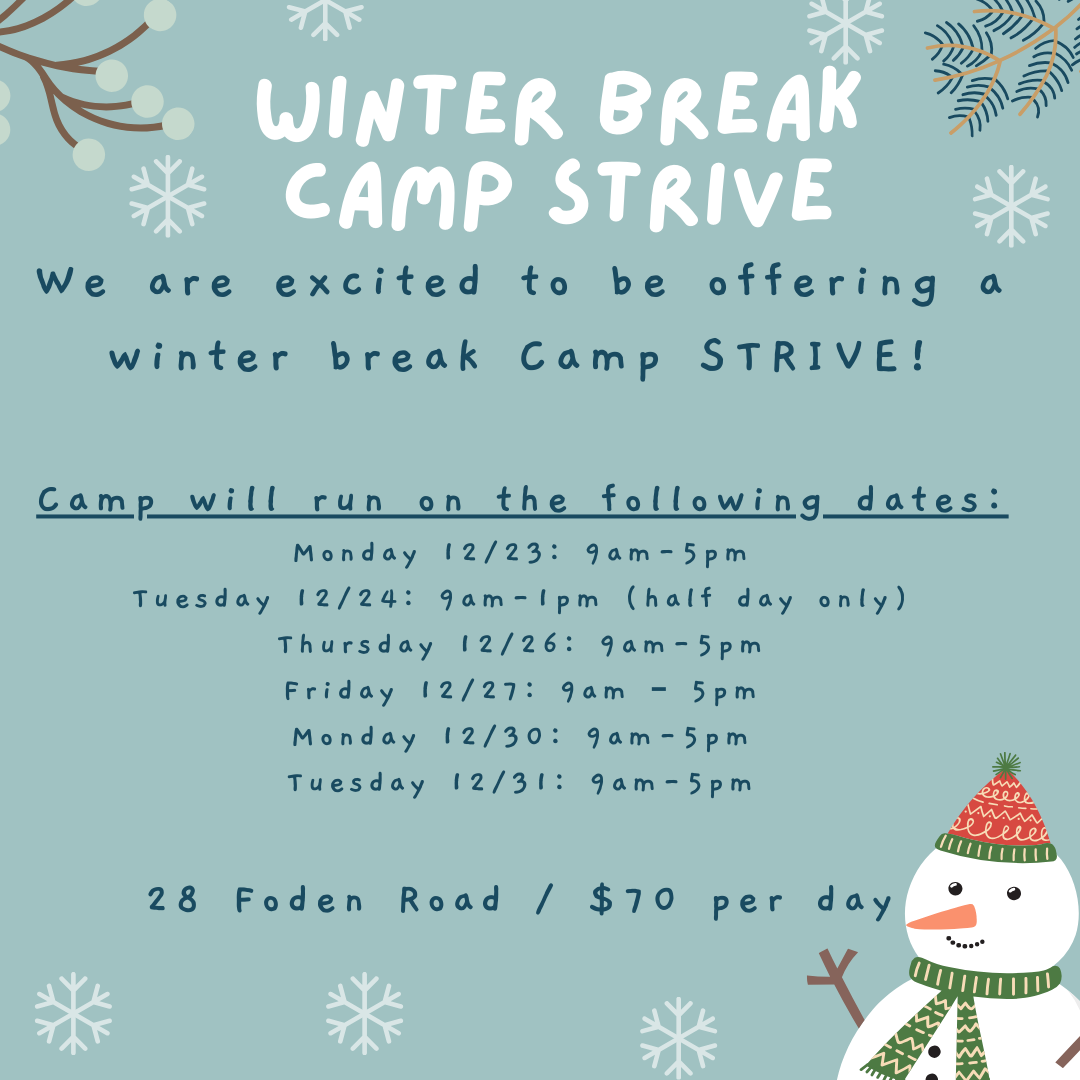 WINTER BREAK CAMP STRIVE

We are excited to be offering a winter break Camp STRIVE!

Camp will run on the following dates:

Monday 12/23: 9am-5pm
Tuesday 12/24: 9am-1pm (half day only)
Thursday 12/26: 9am-5pm
Friday 12/27: 9am - 5pm
Monday 12/30: 9am-5pm
Tuesday 12/31: 9am-5pm

28 Foden Road / $70 per day